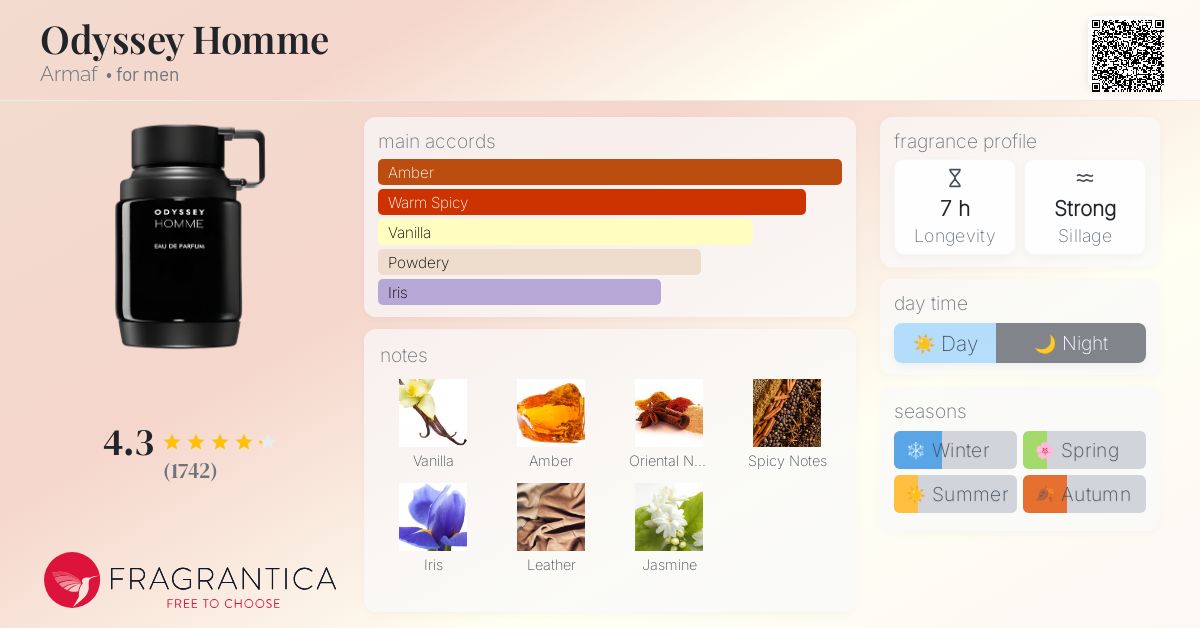 Odyssey Homme
Armaf • for men

ODYSSEY
HOMME
EAU DE PARFUM

4.3
(1742)

FRAGRANTICA
FREE TO CHOOSE

main accords
Amber
Warm Spicy
Vanilla
Powdery
Iris

notes
Vanilla
Amber
Oriental N...
Spicy Notes
Iris
Leather
Jasmine

fragrance profile
7 h
Longevity
Strong
Sillage

day time
Day
Night

seasons
Winter
Spring
Summer
Autumn